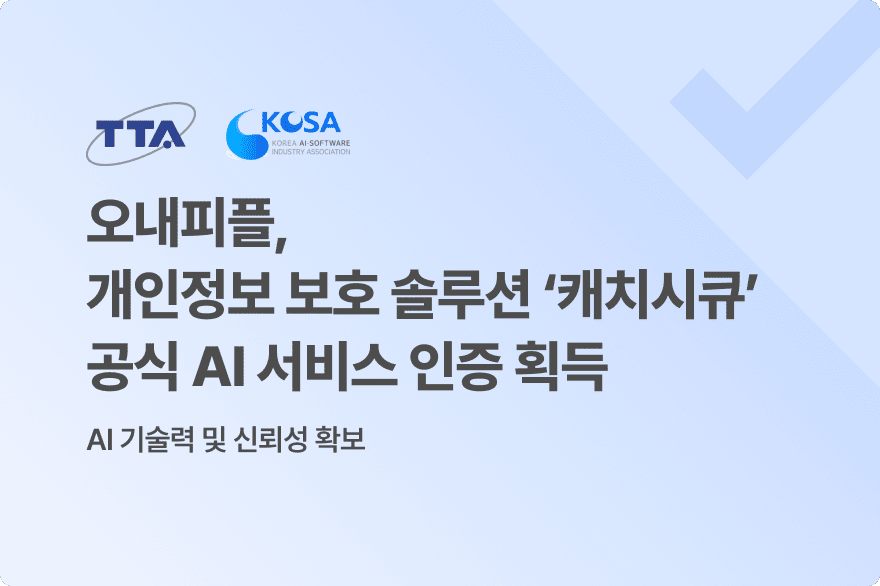 TTA

KOSA
KOREA AI·SOFTWARE INDUSTRY ASSOCIATION

오내피플,
개인정보 보호 솔루션 ‘캐치시큐’
공식 AI 서비스 인증 획득

AI 기술력 및 신뢰성 확보